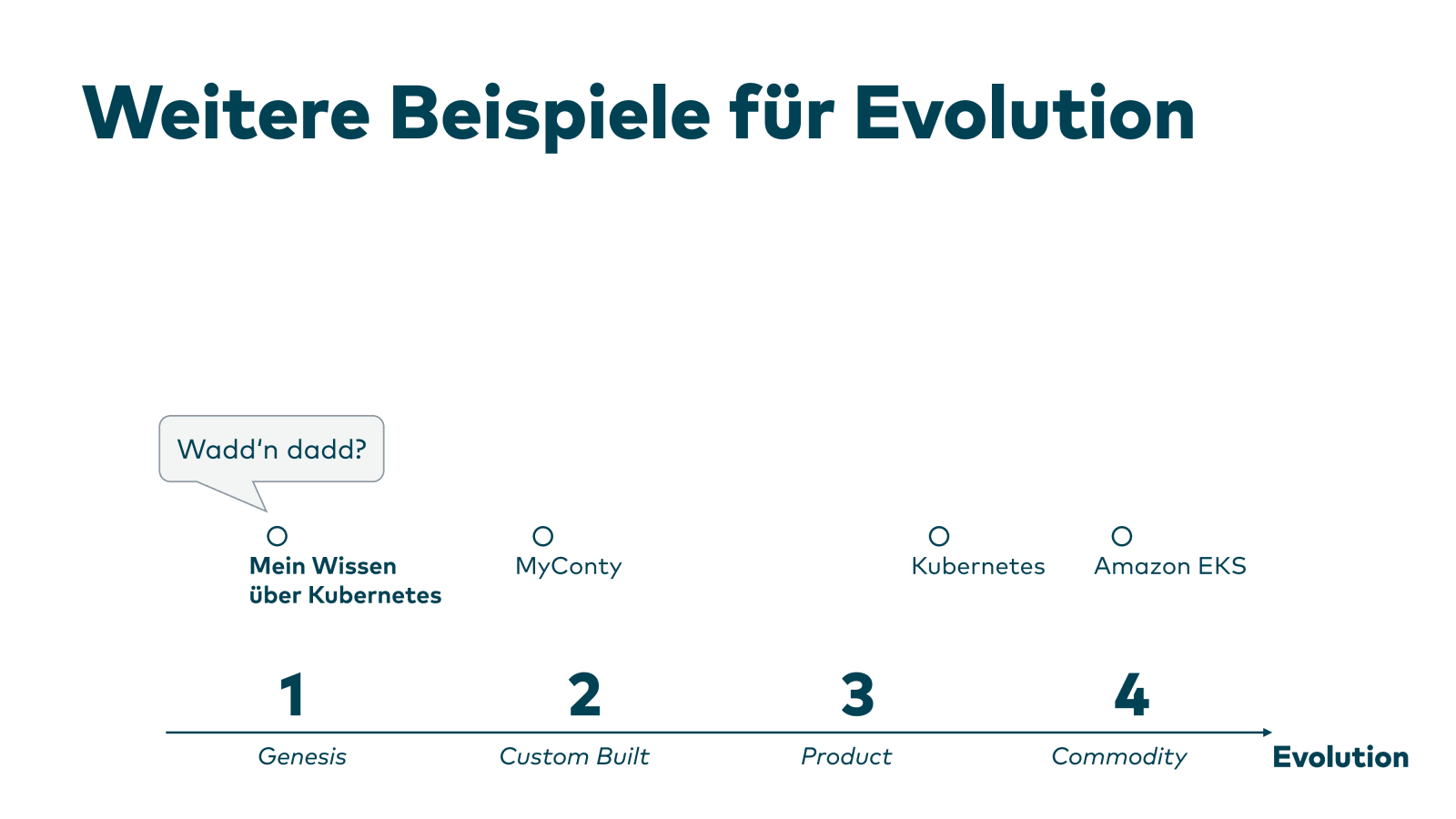 Weitere Beispiele für Evolution

Wadd'n dadd?

Mein Wissen über Kubernetes

MyConty

Kubernetes

Amazon EKS

1

2

3

4

Genesis

Custom Built

Product

Commodity

Evolution